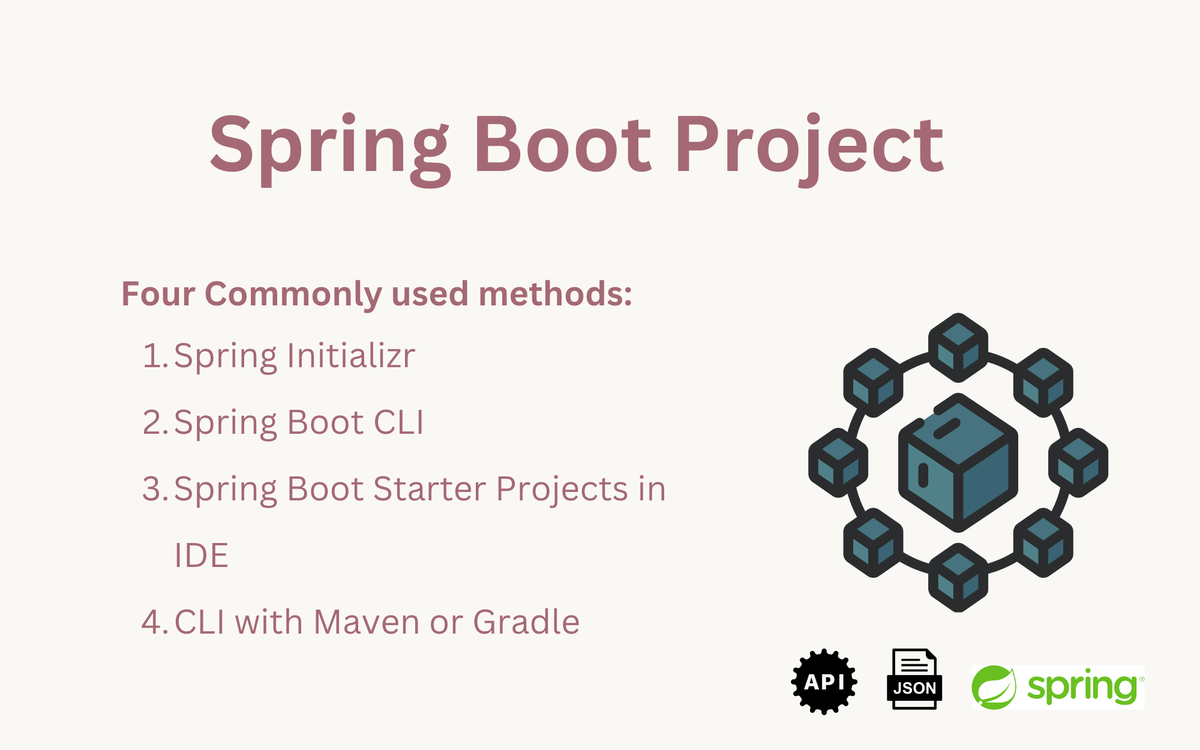 Spring Boot Project

Four Commonly used methods:

1. Spring Initializr
2. Spring Boot CLI
3. Spring Boot Starter Projects in IDE
4. CLI with Maven or Gradle

API

JSON

spring